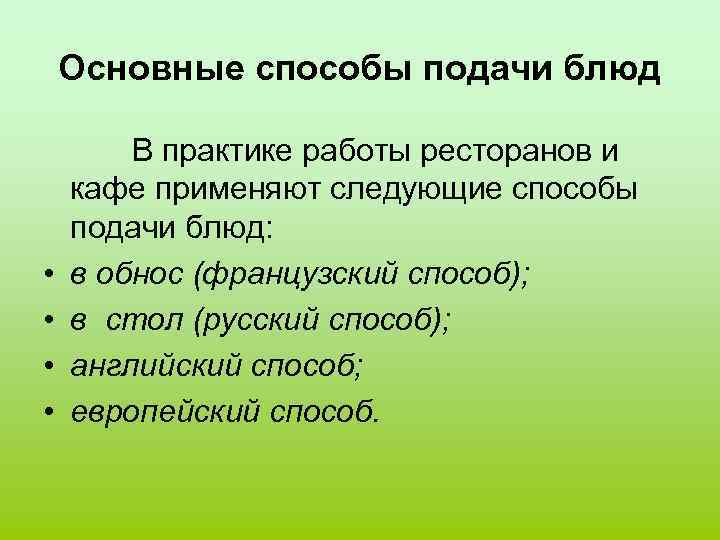 Основные способы подачи блюд

В практике работы ресторанов и кафе применяют следующие способы подачи блюд:

• в обнос (французский способ);
• в  стол (русский способ);
• английский способ;
• европейский способ.